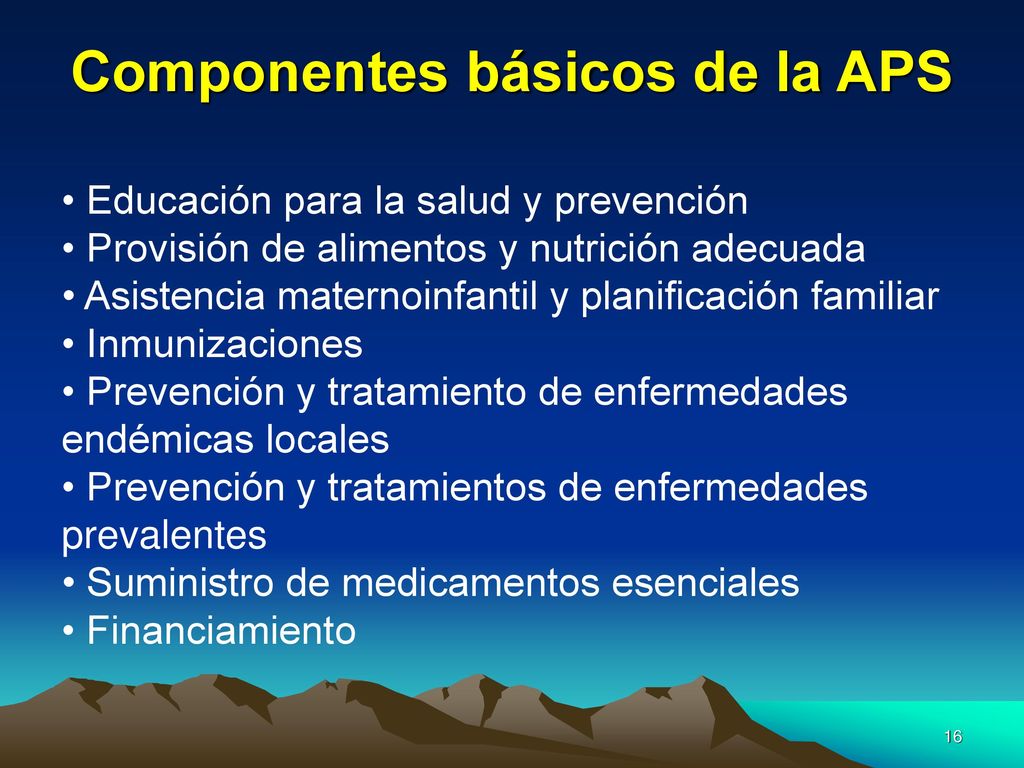 Componentes básicos de la APS

• Educación para la salud y prevención
• Provisión de alimentos y nutrición adecuada
• Asistencia maternoinfantil y planificación familiar
• Inmunizaciones
• Prevención y tratamiento de enfermedades endémicas locales
• Prevención y tratamientos de enfermedades prevalentes
• Suministro de medicamentos esenciales
• Financiamiento

16